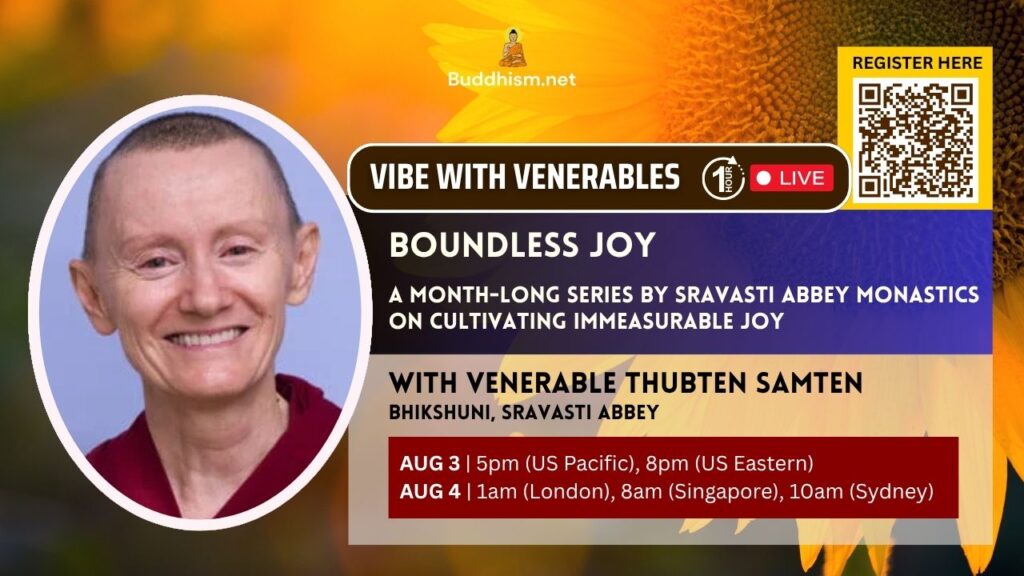 Buddhism.net

REGISTER HERE

VIBE WITH VENERABLES

1 HOUR

LIVE

BOUNDLESS JOY

A MONTH-LONG SERIES BY SRAVASTI ABBEY MONASTICS ON CULTIVATING IMMEASURABLE JOY

WITH VENERABLE THUBTEN SAMTEN

BHIKSHUNI, SRAVASTI ABBEY

AUG 3 | 5pm (US Pacific), 8pm (US Eastern)
AUG 4 | 1am (London), 8am (Singapore), 10am (Sydney)